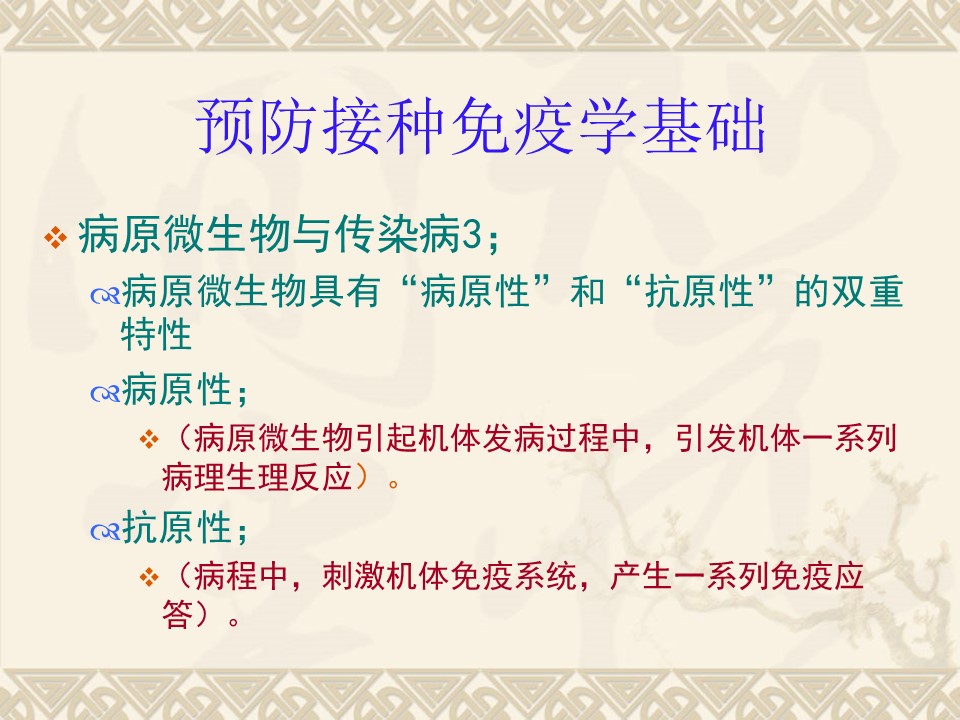 预防接种免疫学基础

病原微生物与传染病3；

病原微生物具有“病原性”和“抗原性”的双重特性

病原性；

（病原微生物引起机体发病过程中，引发机体一系列病理生理反应）。

抗原性；

（病程中，刺激机体免疫系统，产生一系列免疫应答）。